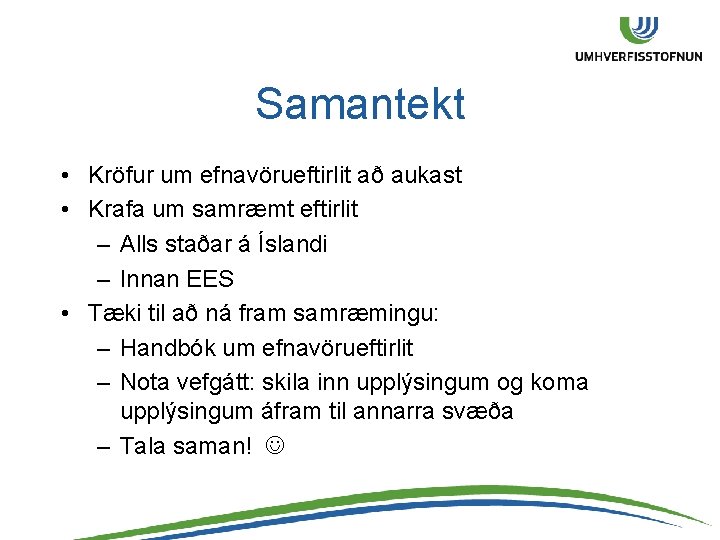 UMHVERFISSTOFNUN

Samantekt

• Kröfur um efnavörueftirlit að aukast
• Krafa um samræmt eftirlit
– Alls staðar á Íslandi
– Innan EES
• Tæki til að ná fram samræmingu:
– Handbók um efnavörueftirlit
– Nota vefgátt: skila inn upplýsingum og koma upplýsingum áfram til annarra svæða
– Tala saman! ☺